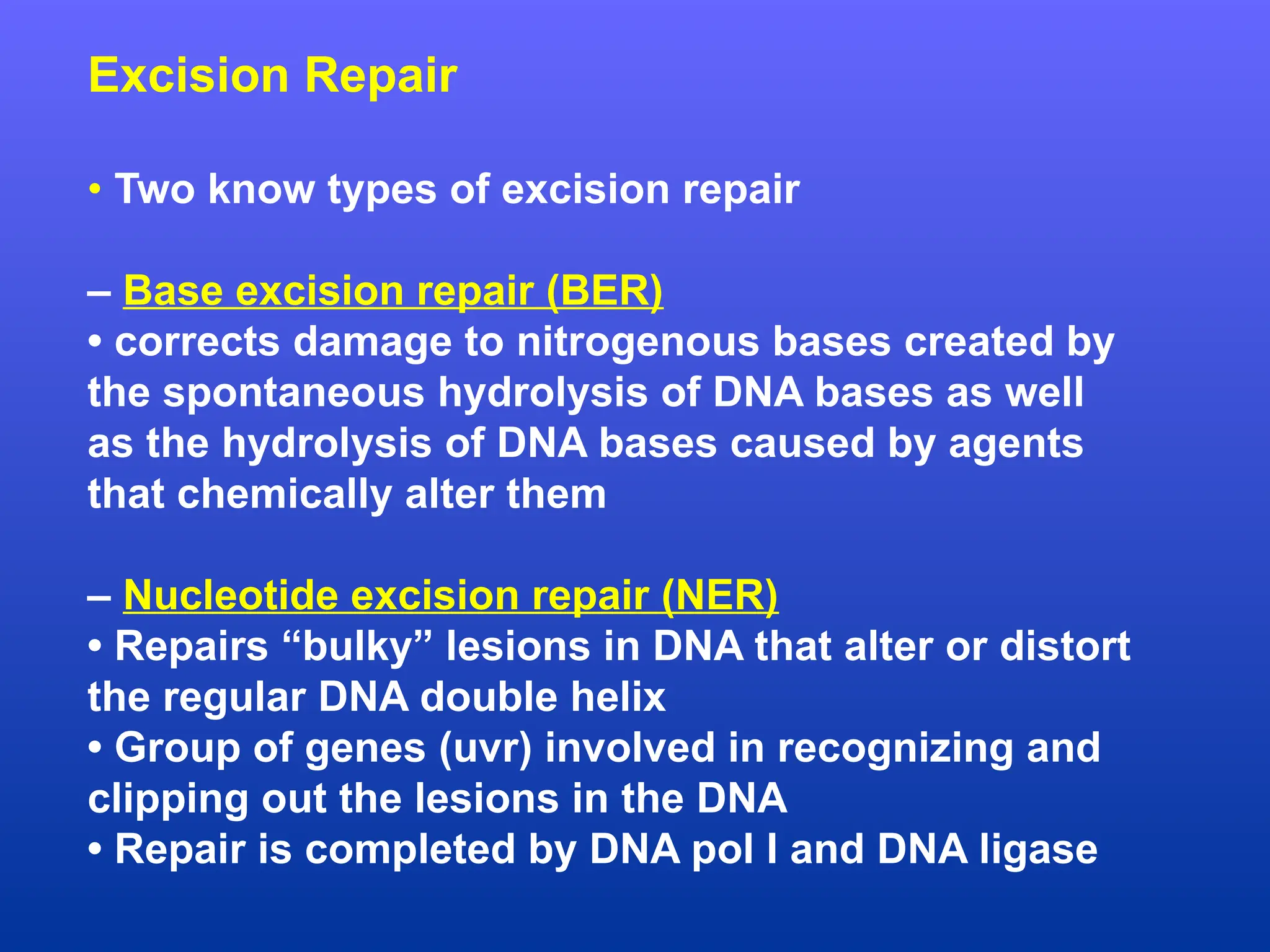 Excision Repair

• Two know types of excision repair

– Base excision repair (BER)
• corrects damage to nitrogenous bases created by the spontaneous hydrolysis of DNA bases as well as the hydrolysis of DNA bases caused by agents that chemically alter them

– Nucleotide excision repair (NER)
• Repairs “bulky” lesions in DNA that alter or distort the regular DNA double helix
• Group of genes (uvr) involved in recognizing and clipping out the lesions in the DNA
• Repair is completed by DNA pol I and DNA ligase